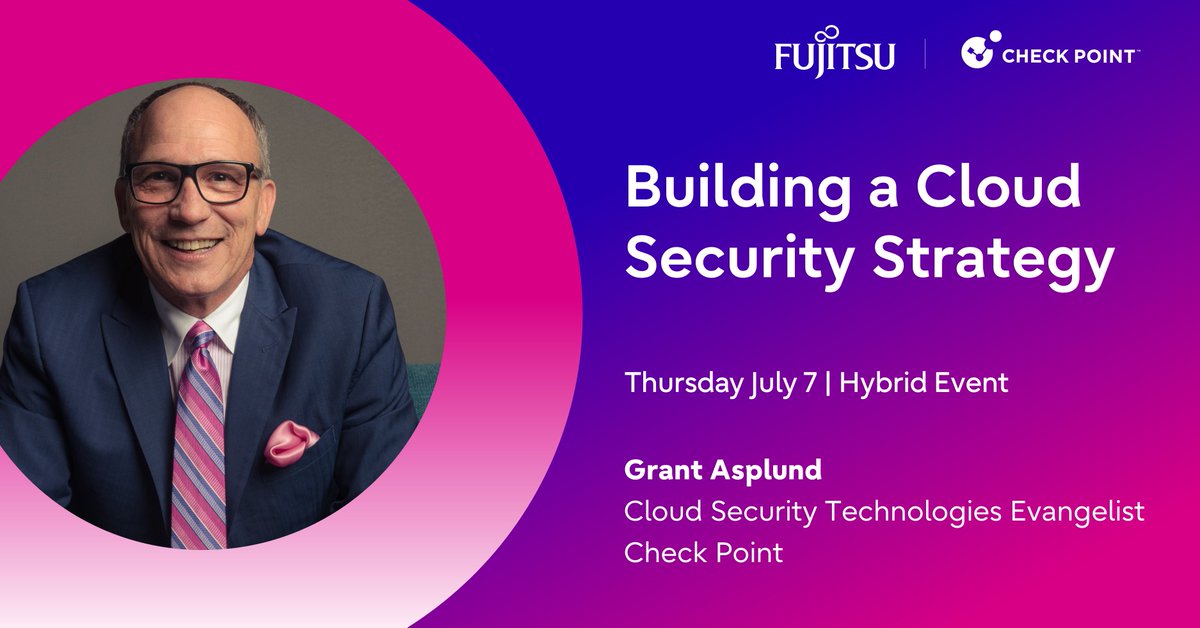 FUJITSU | CHECK POINT™

Building a Cloud Security Strategy

Thursday July 7 | Hybrid Event

Grant Asplund
Cloud Security Technologies Evangelist
Check Point